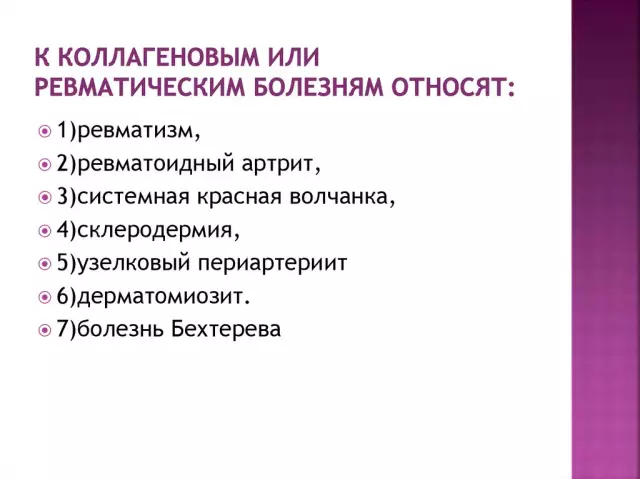 К КОЛЛАГЕНОВЫМ ИЛИ РЕВМАТИЧЕСКИМ БОЛЕЗНЯМ ОТНОСЯТ:

1)ревматизм,
2)ревматоидный артрит,
3)системная красная волчанка,
4)склеродермия,
5)узелковый периартериит
6)дерматомиозит.
7)болезнь Бехтерева